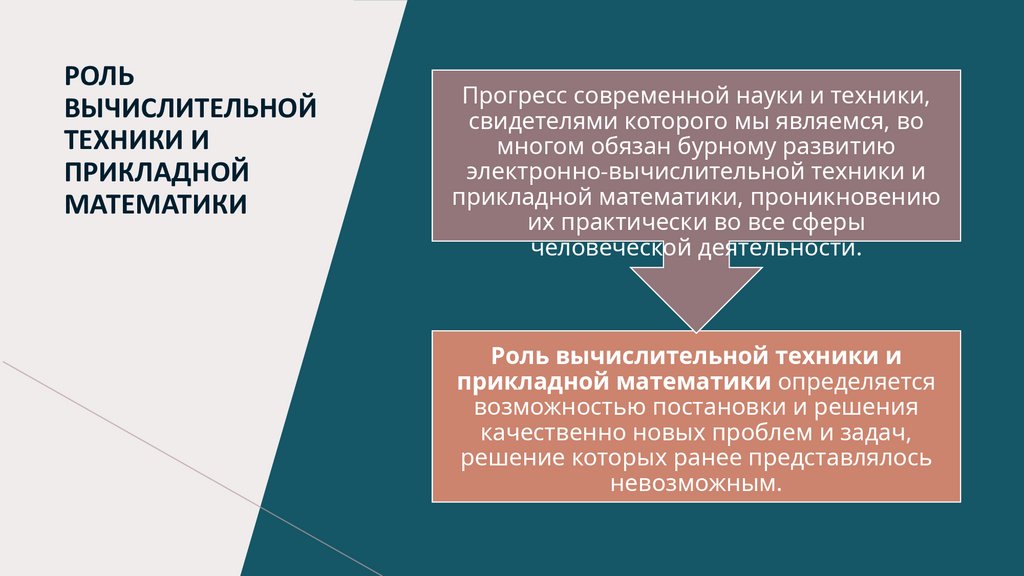 РОЛЬ ВЫЧИСЛИТЕЛЬНОЙ ТЕХНИКИ И ПРИКЛАДНОЙ МАТЕМАТИКИ

Прогресс современной науки и техники, свидетелями которого мы являемся, во многом обязан бурному развитию электронно-вычислительной техники и прикладной математики, проникновению их практически во все сферы человеческой деятельности.

Роль вычислительной техники и прикладной математики определяется возможностью постановки и решения качественно новых проблем и задач, решение которых ранее представлялось невозможным.